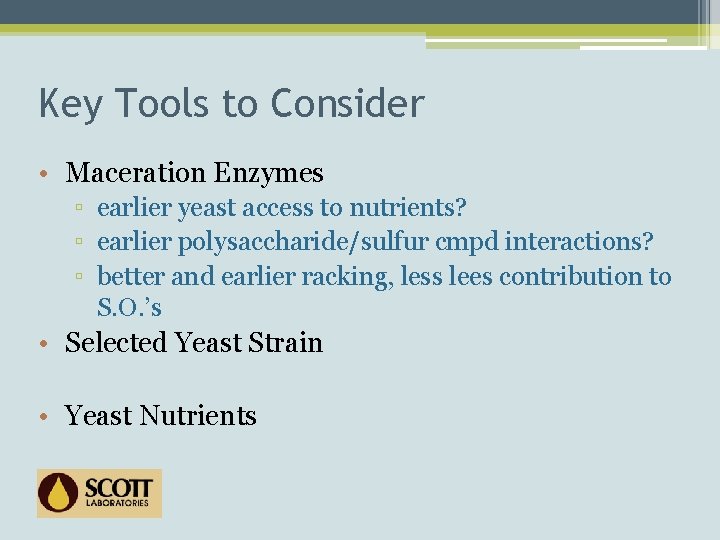 Key Tools to Consider

• Maceration Enzymes
▫ earlier yeast access to nutrients?
▫ earlier polysaccharide/sulfur cmpd interactions?
▫ better and earlier racking, less lees contribution to S.O.'s
• Selected Yeast Strain

• Yeast Nutrients

SCOTT LABORATORIES